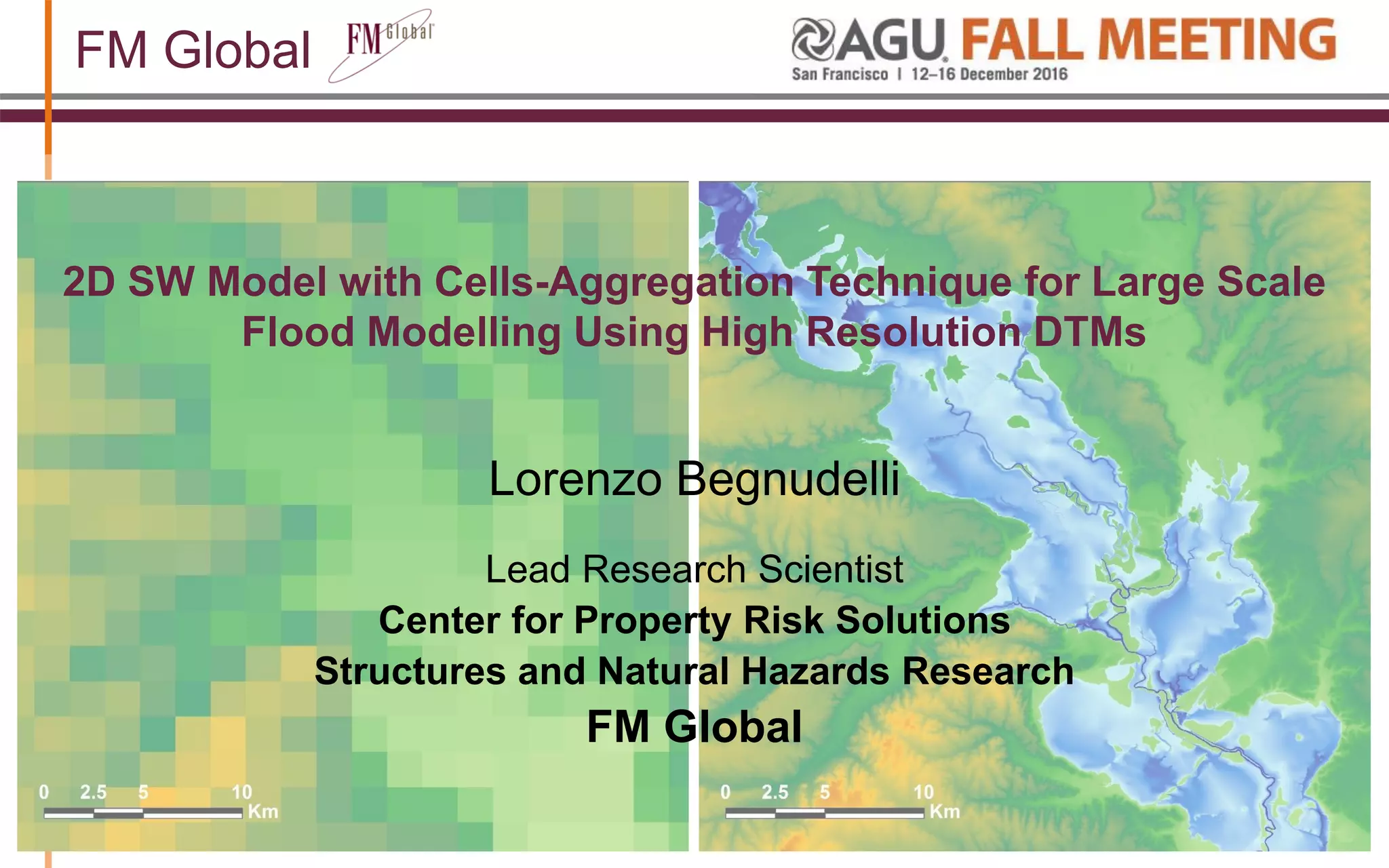 FM Global FM Global

AGU FALL MEETING
San Francisco | 12–16 December 2016

2D SW Model with Cells-Aggregation Technique for Large Scale Flood Modelling Using High Resolution DTMs

Lorenzo Begnudelli

Lead Research Scientist

Center for Property Risk Solutions

Structures and Natural Hazards Research

FM Global

0 2.5 5 10 Km

0 2.5 5 10 Km